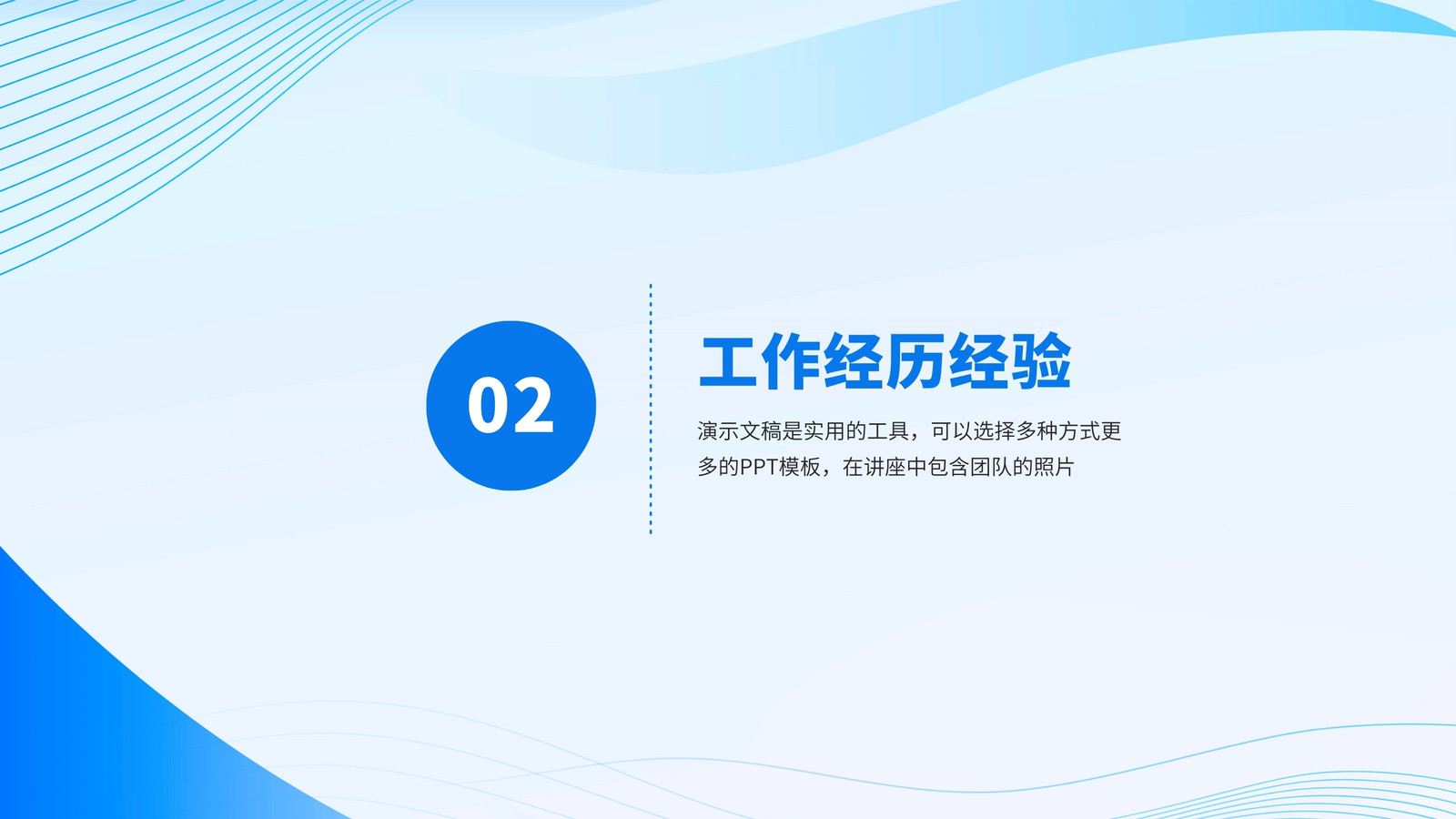 02

工作经历经验

演示文稿是实用的工具，可以选择多种方式更多的PPT模板，在讲座中包含团队的照片